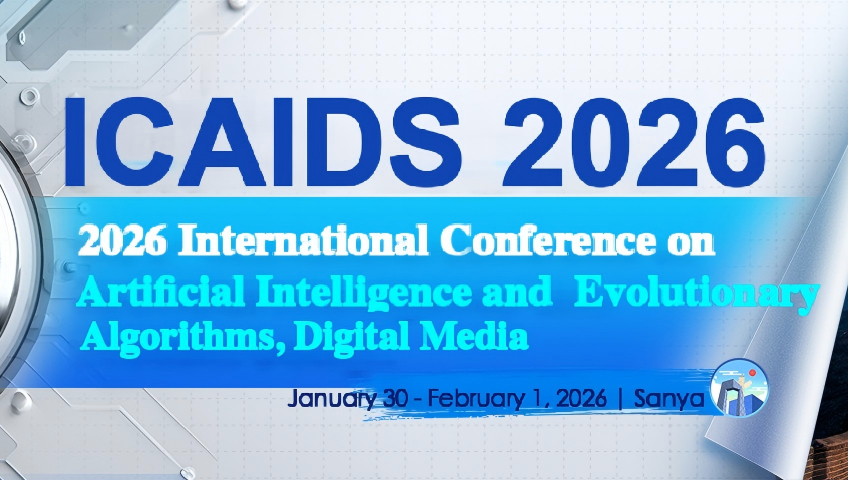 ICAIDS 2026

2026 International Conference on Artificial Intelligence and Evolutionary Algorithms, Digital Media

January 30 - February 1, 2026 | Sanya